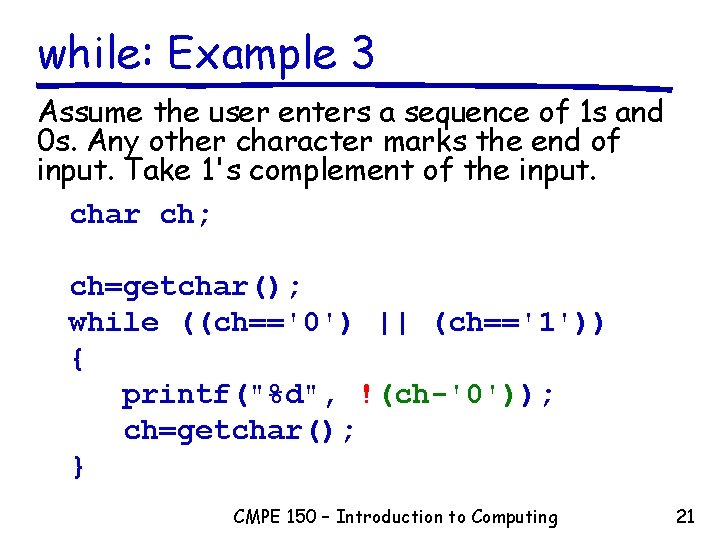 while: Example 3

Assume the user enters a sequence of 1s and 0s. Any other character marks the end of input. Take 1's complement of the input.

char ch;

ch=getchar();
while ((ch=='0') || (ch=='1'))
{
   printf("%d", !(ch-'0'));
   ch=getchar();
}

CMPE 150 – Introduction to Computing

21